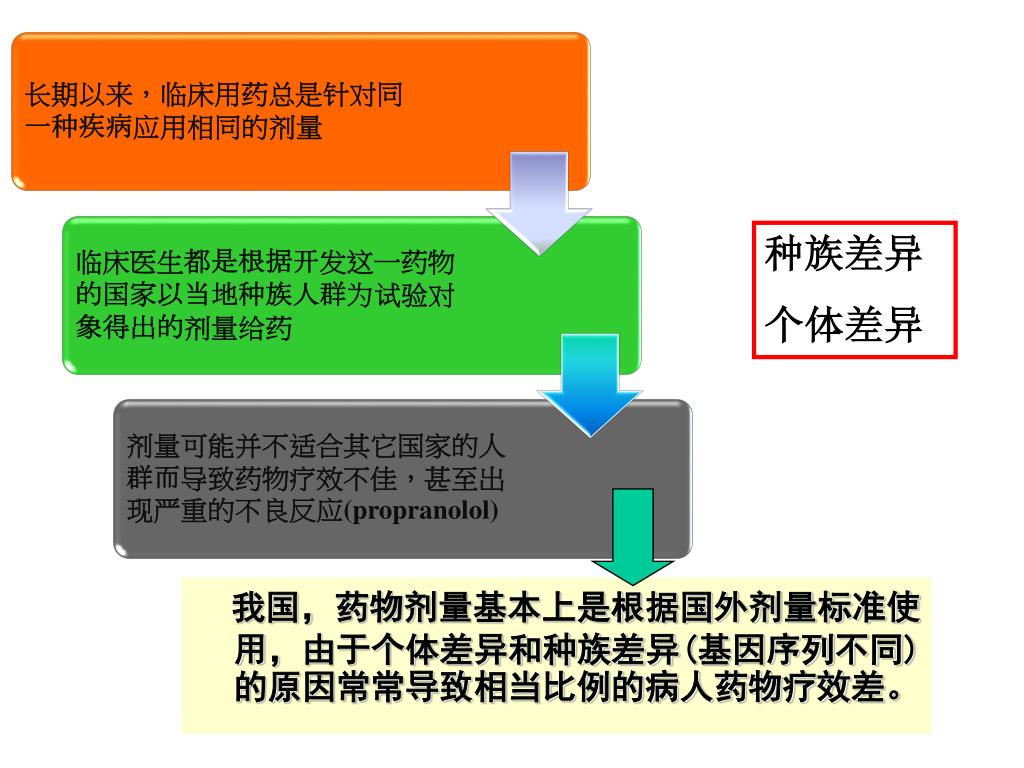 长期以来，临床用药总是针对同一种疾病应用相同的剂量

临床医生都是根据开发这一药物的国家以当地种族人群为试验对象得出的剂量给药

剂量可能并不适合其它国家的人群而导致药物疗效不佳，甚至出现严重的不良反应(propranolol)

种族差异
个体差异

我国，药物剂量基本上是根据国外剂量标准使用，由于个体差异和种族差异(基因序列不同)的原因常常导致相当比例的病人药物疗效差。